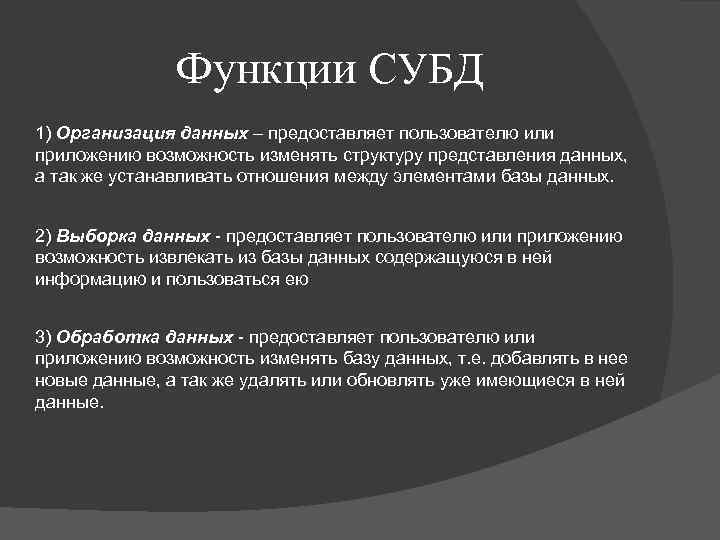 Функции СУБД

1) Организация данных – предоставляет пользователю или приложению возможность изменять структуру представления данных, а так же устанавливать отношения между элементами базы данных.

2) Выборка данных - предоставляет пользователю или приложению возможность извлекать из базы данных содержащуюся в ней информацию и пользоваться ею

3) Обработка данных - предоставляет пользователю или приложению возможность изменять базу данных, т.е. добавлять в нее новые данные, а так же удалять или обновлять уже имеющиеся в ней данные.